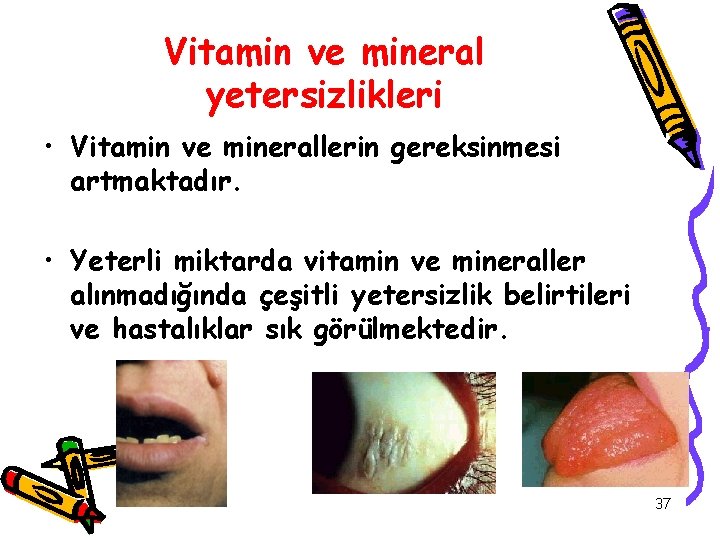 Vitamin ve mineral yetersizlikleri

• Vitamin ve minerallerin gereksinmesi artmaktadır.

• Yeterli miktarda vitamin ve mineraller alınmadığında çeşitli yetersizlik belirtileri ve hastalıklar sık görülmektedir.

37